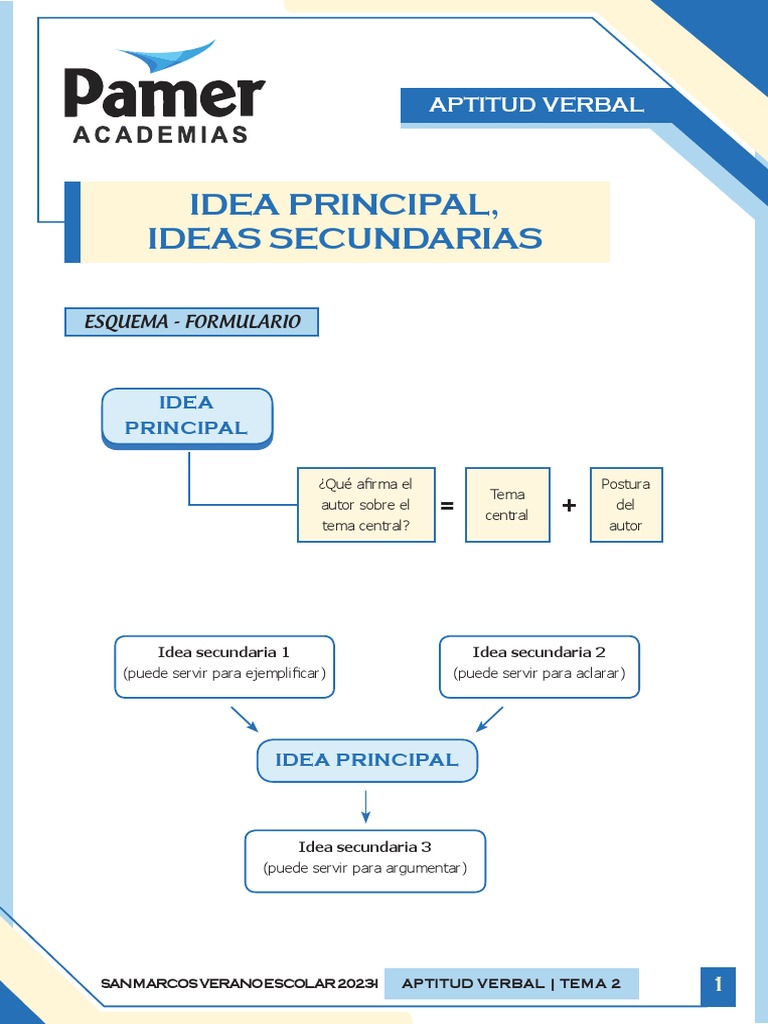 Pamer
ACADEMIAS

APTITUD VERBAL

IDEA PRINCIPAL,
IDEAS SECUNDARIAS

ESQUEMA - FORMULARIO

IDEA PRINCIPAL

¿Qué afirma el autor sobre el tema central? = Tema central + Postura del autor

Idea secundaria 1
(puede servir para ejemplificar)

Idea secundaria 2
(puede servir para aclarar)

IDEA PRINCIPAL

Idea secundaria 3
(puede servir para argumentar)

SAN MARCOS VERANO ESCOLAR 2023-I

APTITUD VERBAL | TEMA 2

1